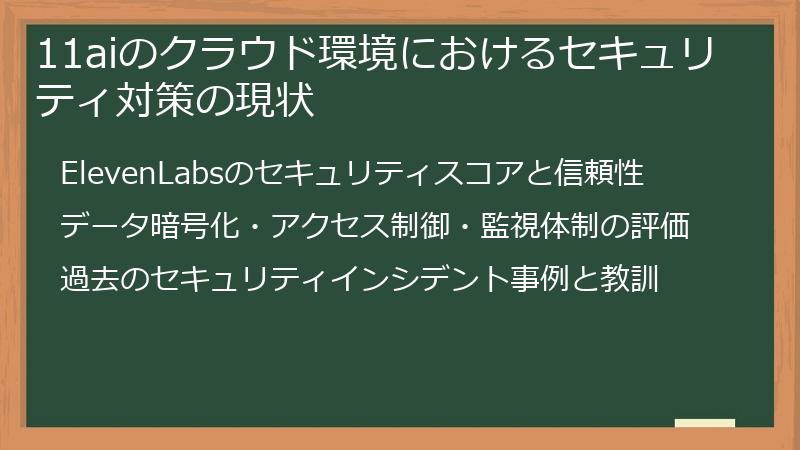 11aiのクラウド環境におけるセキュリティ対策の現状

ElevenLabsのセキュリティスコアと信頼性

データ暗号化・アクセス制御・監視体制の評価

過去のセキュリティインシデント事例と教訓